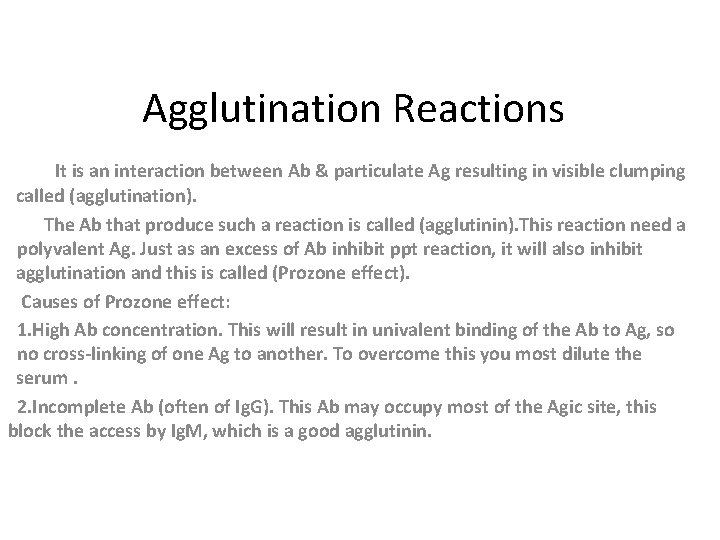 Agglutination Reactions

It is an interaction between Ab & particulate Ag resulting in visible clumping called (agglutination).

The Ab that produce such a reaction is called (agglutinin).This reaction need a polyvalent Ag. Just as an excess of Ab inhibit ppt reaction, it will also inhibit agglutination and this is called (Prozone effect).

Causes of Prozone effect:

1.High Ab concentration. This will result in univalent binding of the Ab to Ag, so no cross-linking of one Ag to another. To overcome this you most dilute the serum .

2.Incomplete Ab (often of IgG). This Ab may occupy most of the Agic site, this block the access by IgM, which is a good agglutinin.